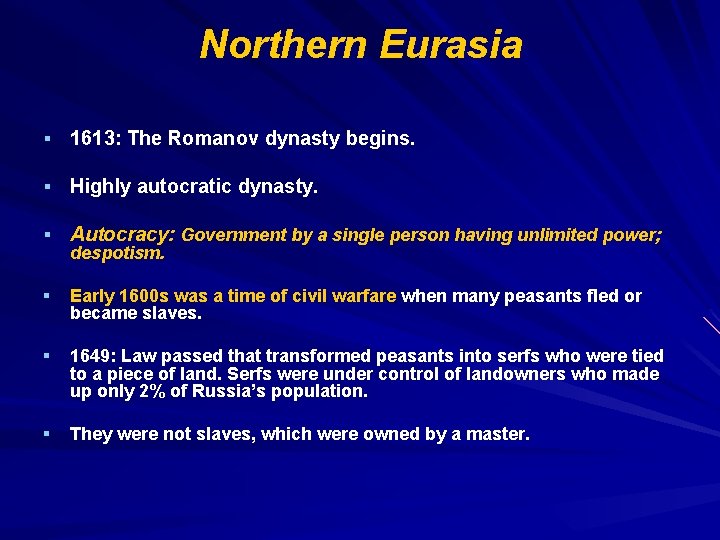 Northern Eurasia

▪ 1613: The Romanov dynasty begins.

▪ Highly autocratic dynasty.

▪ Autocracy: Government by a single person having unlimited power; despotism.

▪ Early 1600s was a time of civil warfare when many peasants fled or became slaves.

▪ 1649: Law passed that transformed peasants into serfs who were tied to a piece of land. Serfs were under control of landowners who made up only 2% of Russia's population.

▪ They were not slaves, which were owned by a master.